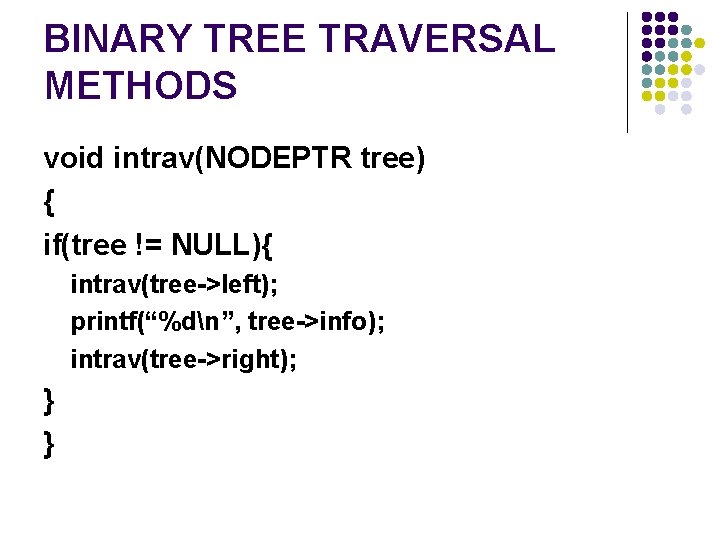 BINARY TREE TRAVERSAL METHODS

void intrav(NODEPTR tree)
{
if(tree != NULL){
intrav(tree->left);
printf(“%d\n”, tree->info);
intrav(tree->right);
}
}